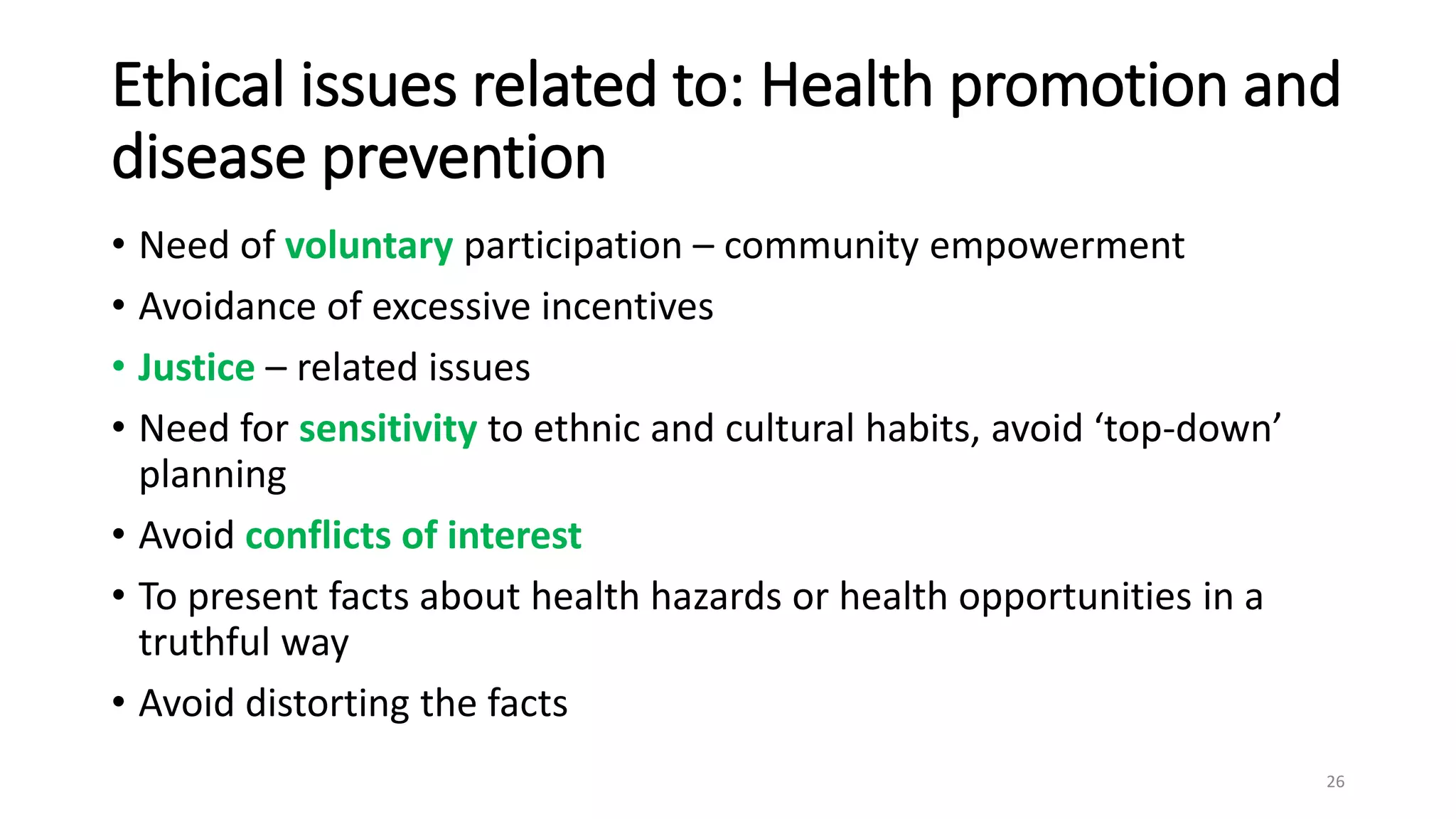 Ethical issues related to: Health promotion and disease prevention

• Need of voluntary participation – community empowerment
• Avoidance of excessive incentives
• Justice – related issues
• Need for sensitivity to ethnic and cultural habits, avoid ‘top-down’ planning
• Avoid conflicts of interest
• To present facts about health hazards or health opportunities in a truthful way
• Avoid distorting the facts

26